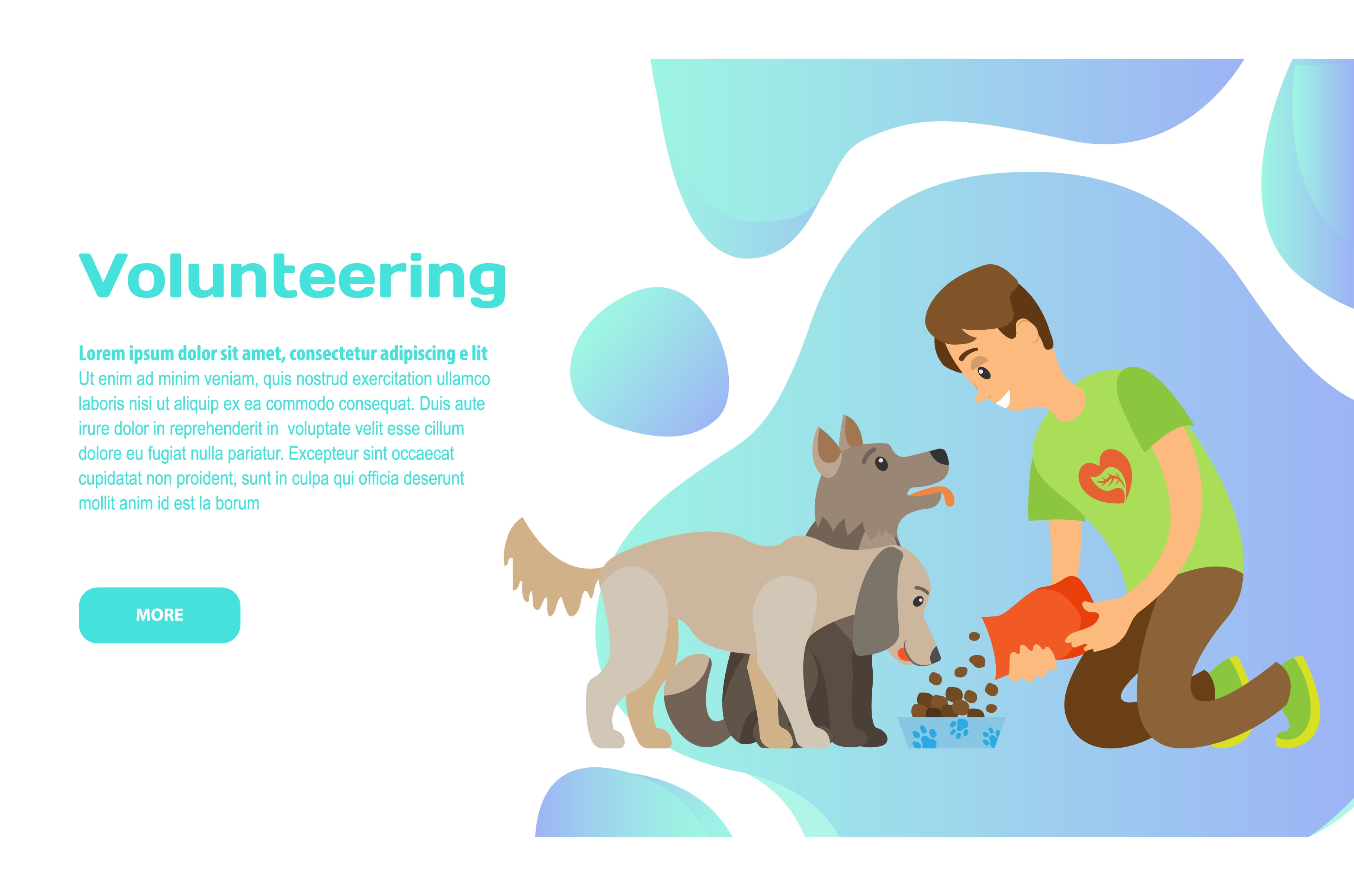 Volunteering

Lorem ipsum dolor sit amet, consectetur adipiscing e lit
Ut enim ad minim veniam, quis nostrud exercitation ullamco laboris nisi ut aliquip ex ea commodo consequat. Duis aute irure dolor in reprehenderit in voluptate velit esse cillum dolore eu fugiat nulla pariatur. Excepteur sint occaecat cupidatat non proident, sunt in culpa qui officia deserunt mollit anim id est la borum

MORE